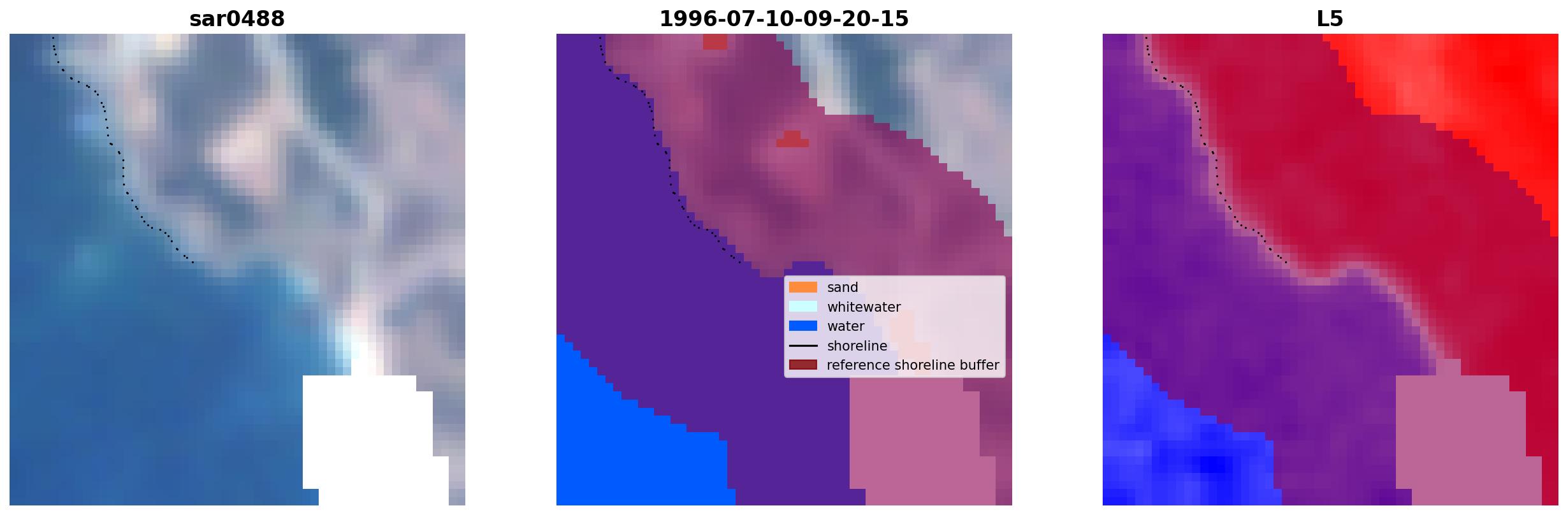 sar0488

1996-07-10-09-20-15

sand
whitewater
water
shoreline
reference shoreline buffer

L5